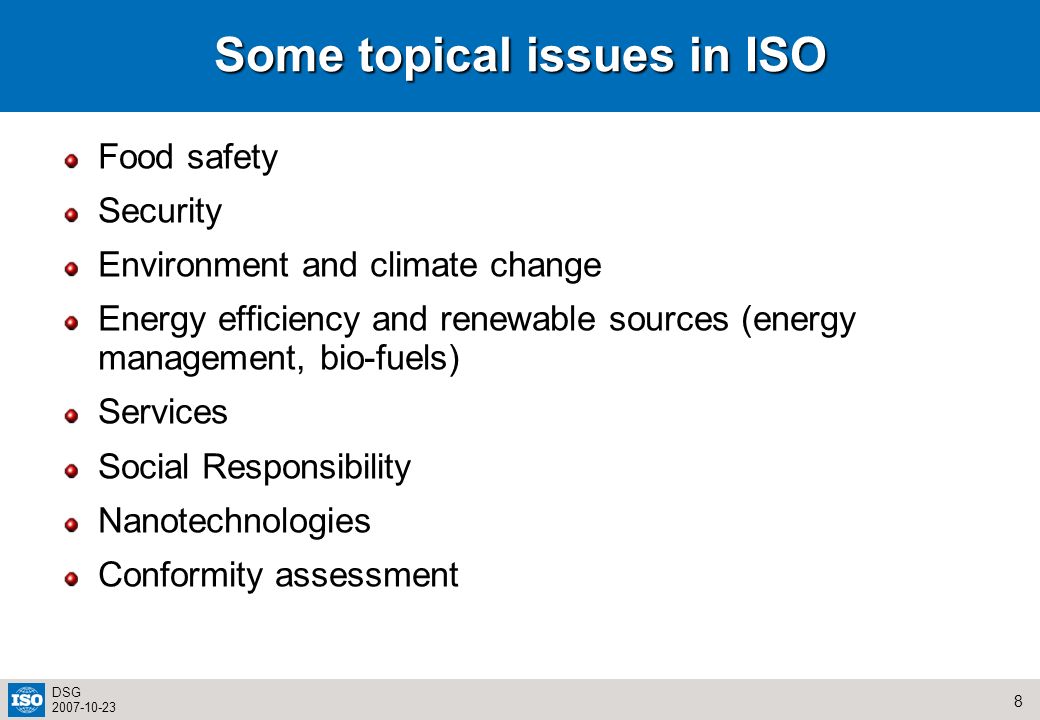 Some topical issues in ISO

Food safety

Security

Environment and climate change

Energy efficiency and renewable sources (energy management, bio-fuels)

Services

Social Responsibility

Nanotechnologies

Conformity assessment

ISO

DSG
2007-10-23

8